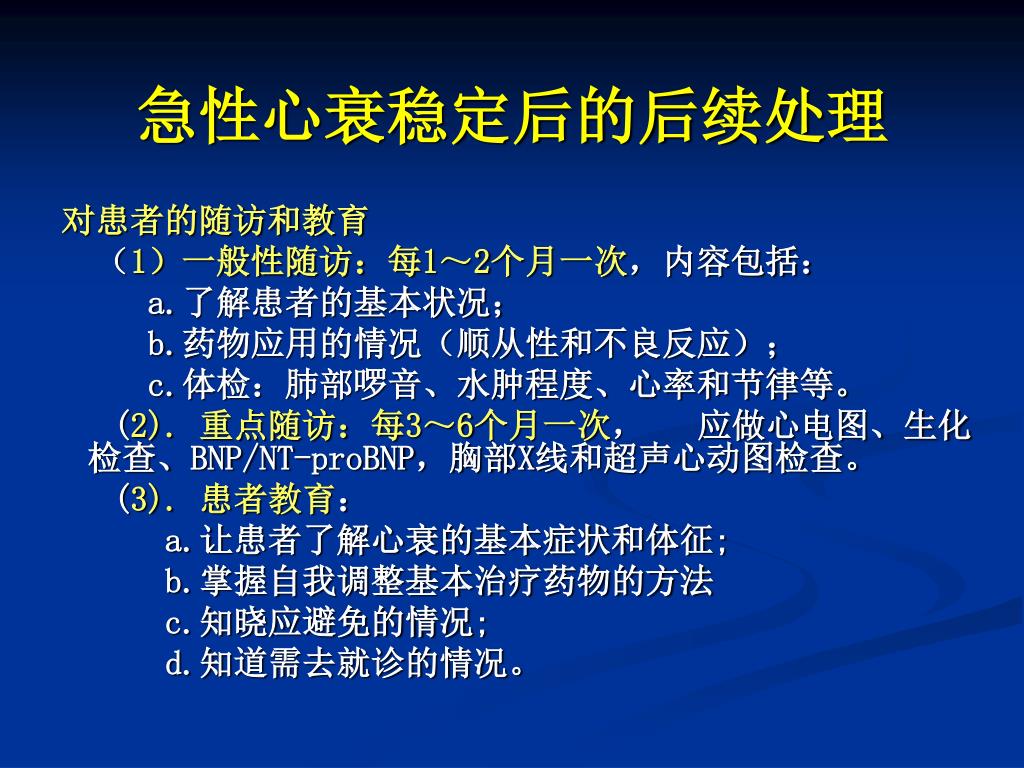 急性心衰稳定后的后续处理

对患者的随访和教育

（1）一般性随访：每1～2个月一次，内容包括：

a.了解患者的基本状况；

b.药物应用的情况（顺从性和不良反应）；

c.体检：肺部啰音、水肿程度、心率和节律等。

(2). 重点随访：每3～6个月一次，　应做心电图、生化检查、BNP/NT-proBNP，胸部X线和超声心动图检查。

(3). 患者教育：

a.让患者了解心衰的基本症状和体征;

b.掌握自我调整基本治疗药物的方法

c.知晓应避免的情况;

d.知道需去就诊的情况。